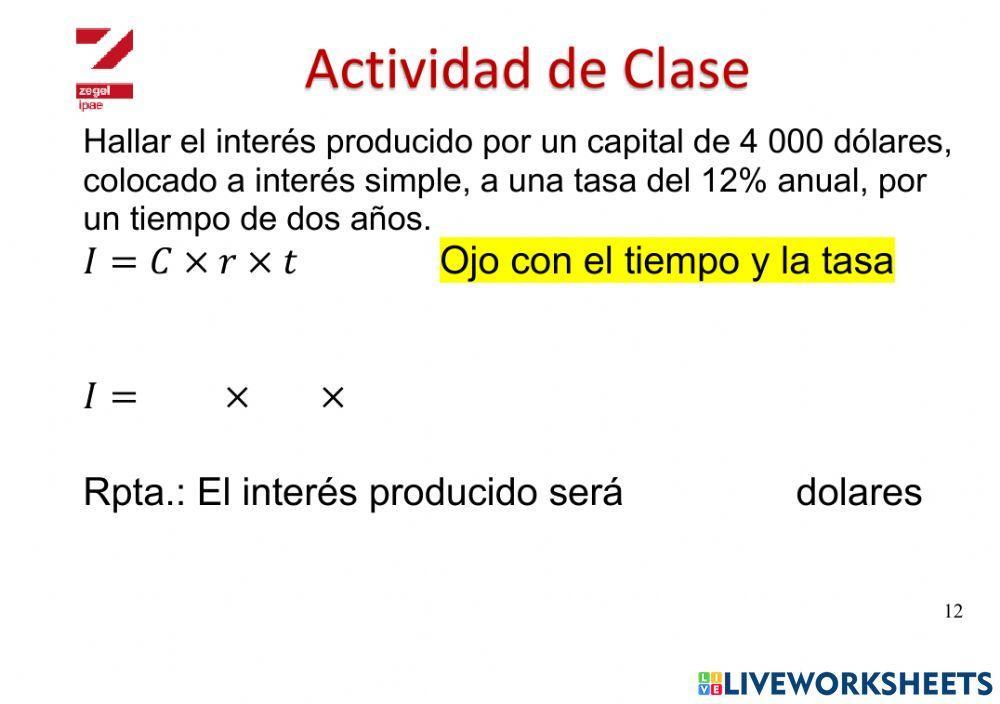 zegel ipae

Actividad de Clase

Hallar el interés producido por un capital de 4 000 dólares, colocado a interés simple, a una tasa del 12% anual, por un tiempo de dos años.

$I = C \times r \times t$ Ojo con el tiempo y la tasa

$I = \quad \times \quad \times$

Rpta.: El interés producido será dolares

12

LIVEWORKSHEETS